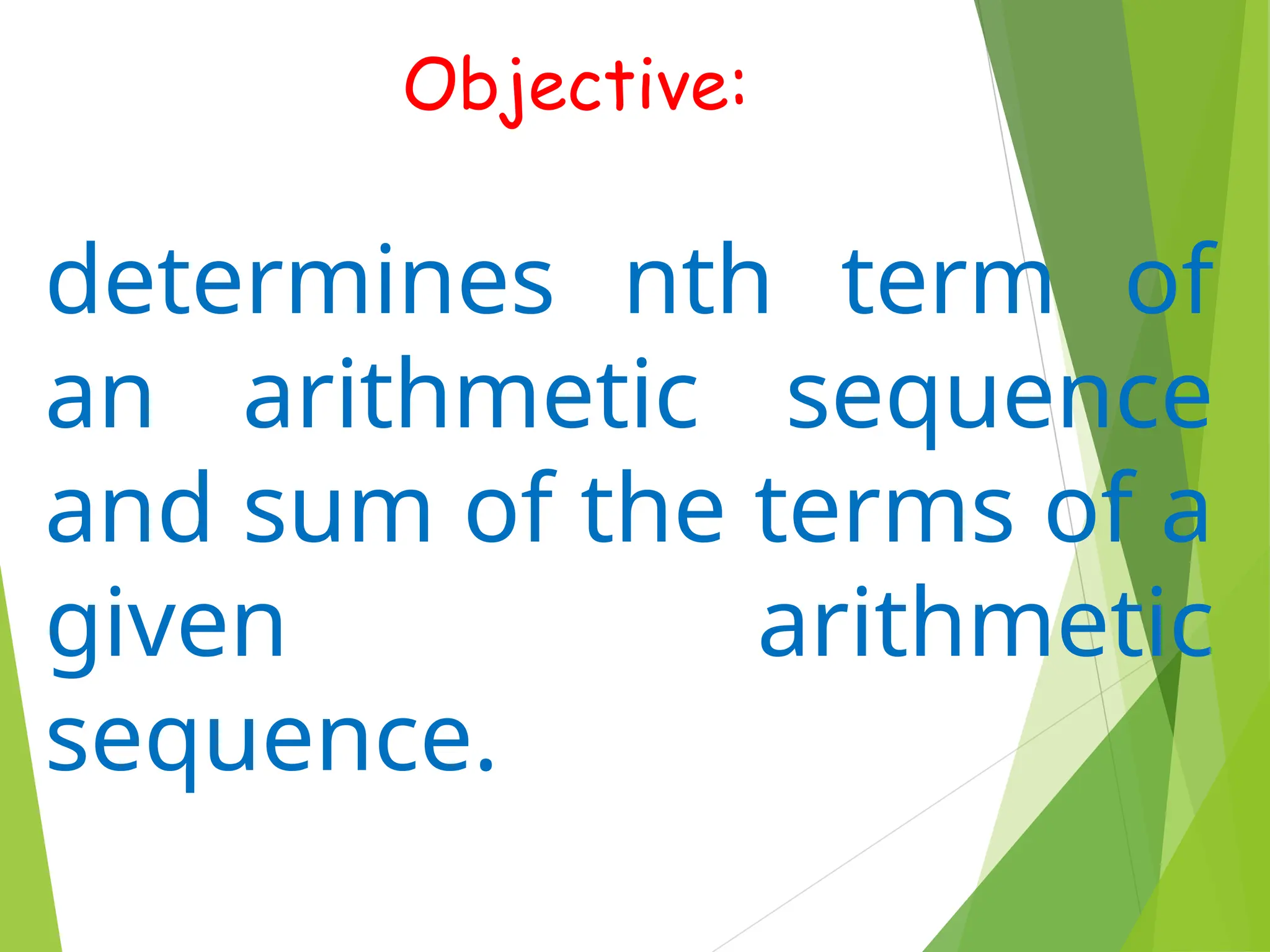 Objective:

determines nth term of an arithmetic sequence and sum of the terms of a given arithmetic sequence.